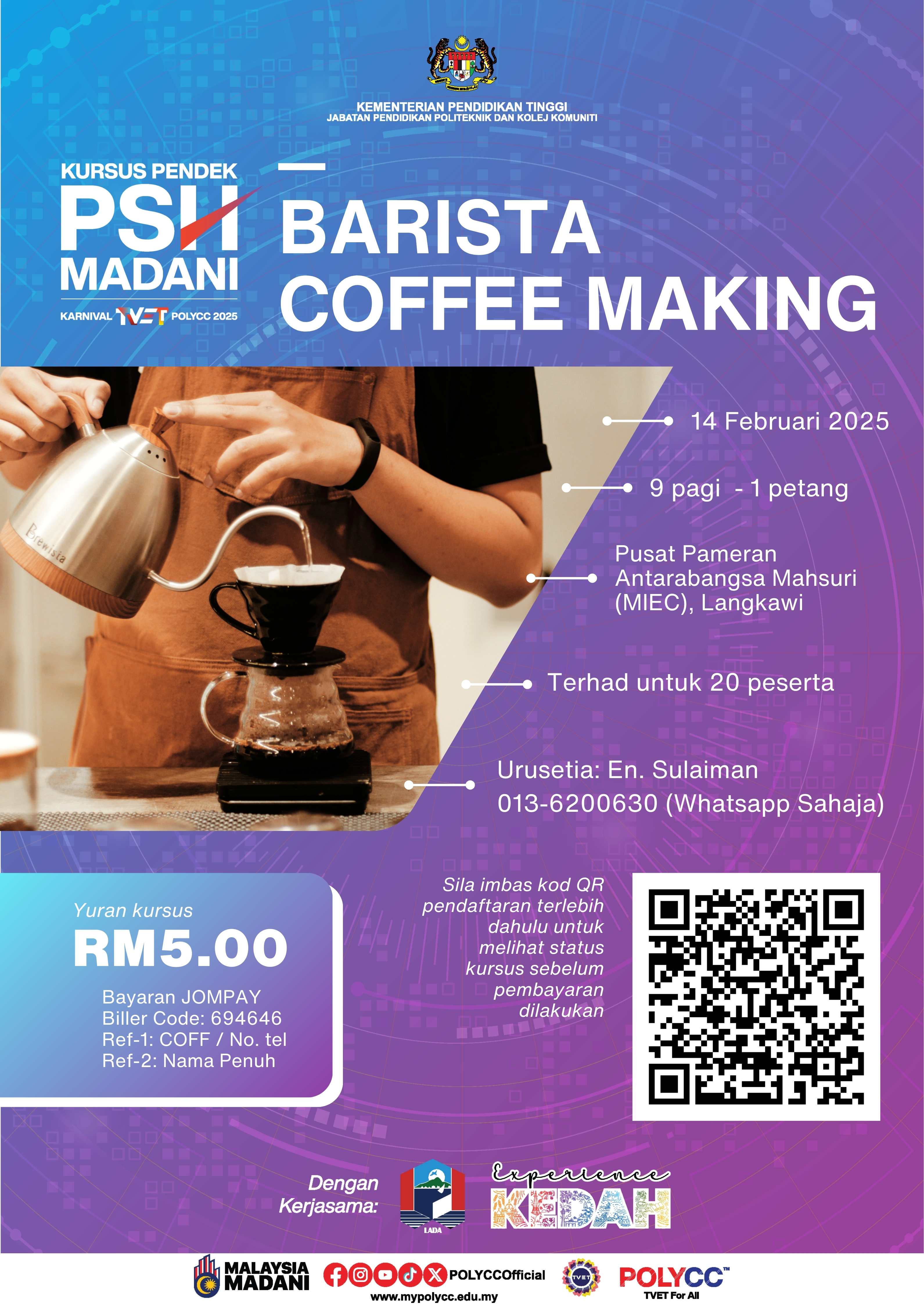 KEMENTERIAN PENDIDIKAN TINGGI
JABATAN PENDIDIKAN POLITEKNIK DAN KOLEJ KOMUNITI

KURSUS PENDEK
PSH
MADANI
KARNIVAL TVET POLYCC 2025

BARISTA
COFFEE MAKING

Brewista

14 Februari 2025

9 pagi - 1 petang

Pusat Pameran Antarabangsa Mahsuri (MIEC), Langkawi

Terhad untuk 20 peserta

Urusetia: En. Sulaiman
013-6200630 (Whatsapp Sahaja)

Yuran kursus
RM5.00
Bayaran JOMPAY
Biller Code: 694646
Ref-1: COFF / No. tel
Ref-2: Nama Penuh

Sila imbas kod QR pendaftaran terlebih dahulu untuk melihat status kursus sebelum pembayaran dilakukan

Dengan Kerjasama:
LADA
Experience KEDAH

MALAYSIA MADANI
POLYCCOfficial
www.mypolycc.edu.my
TVET
POLYCC
TVET For All